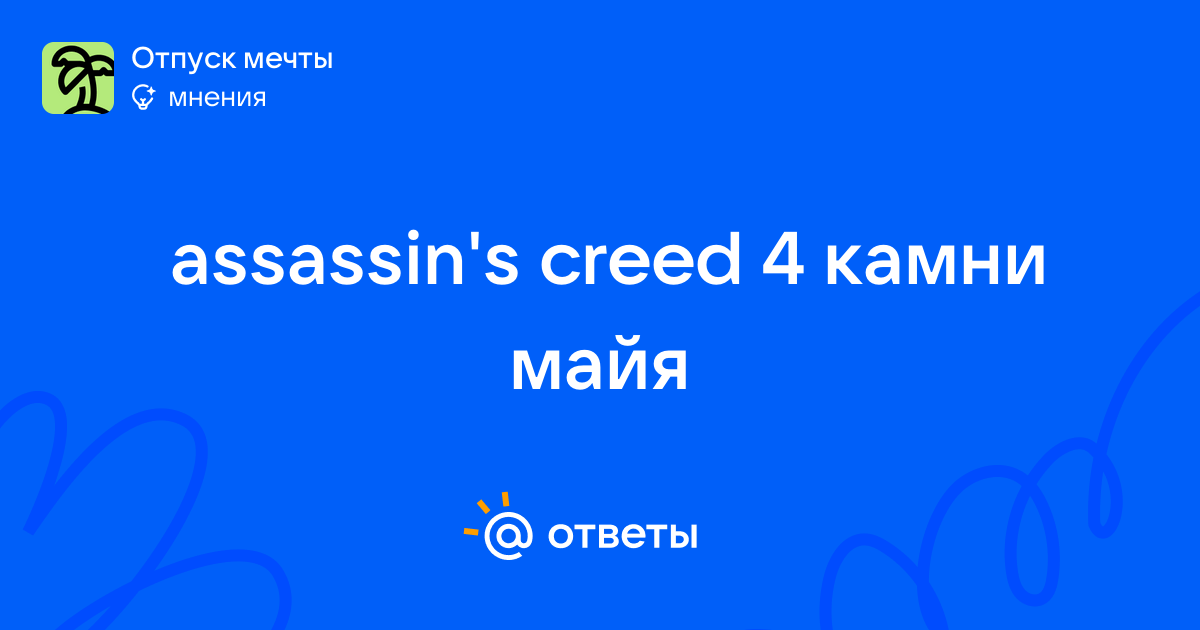 Отпуск мечты
мнения

assassin's creed 4 камни майя

@ ответы